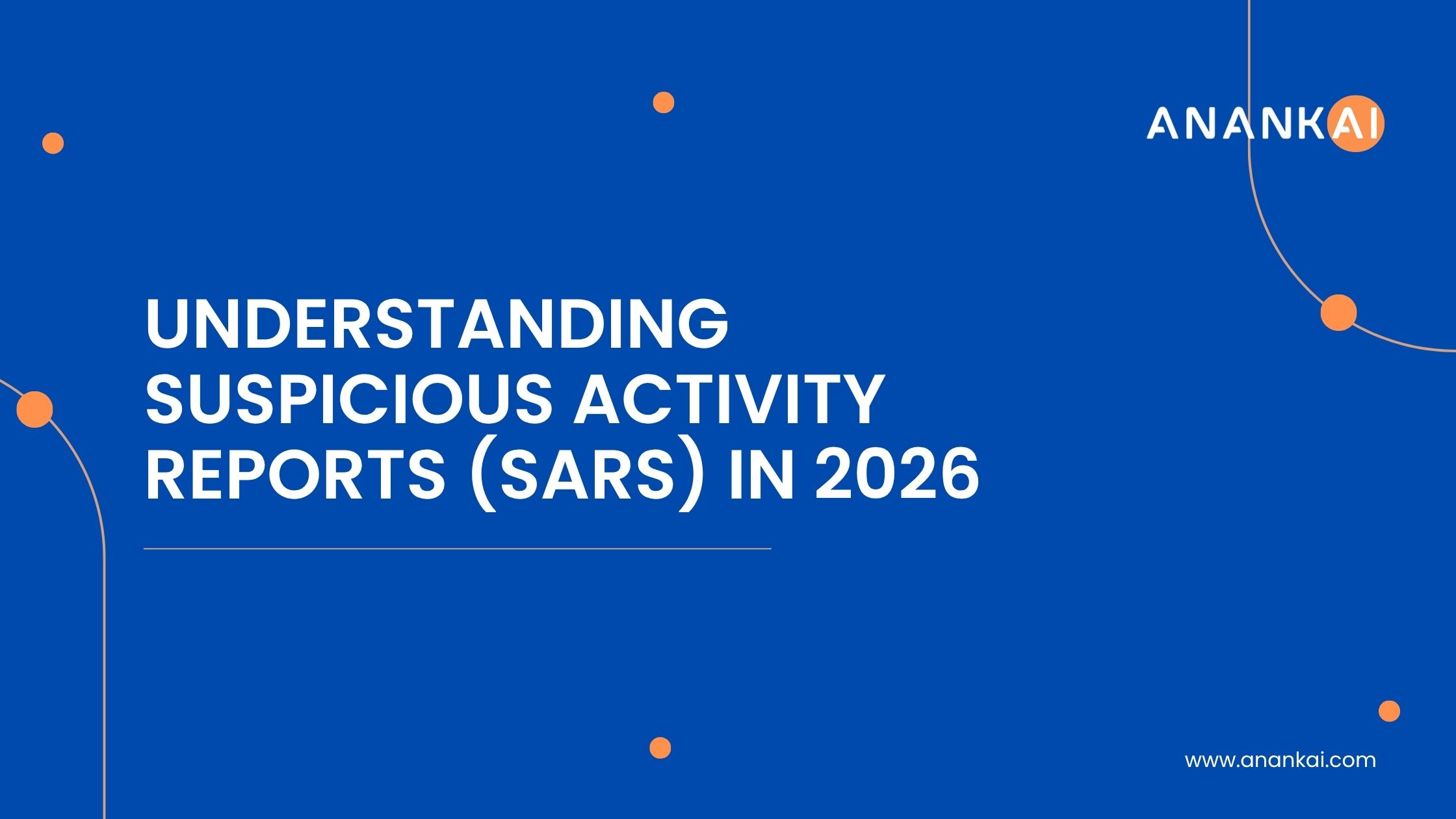 ANANKAI

UNDERSTANDING SUSPICIOUS ACTIVITY REPORTS (SARS) IN 2026

www.anankai.com